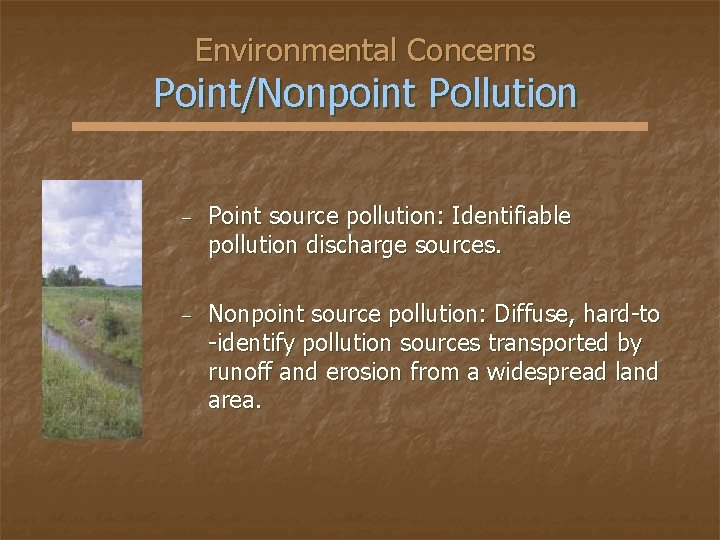 Environmental Concerns
Point/Nonpoint Pollution

– Point source pollution: Identifiable pollution discharge sources.

– Nonpoint source pollution: Diffuse, hard-to -identify pollution sources transported by runoff and erosion from a widespread land area.